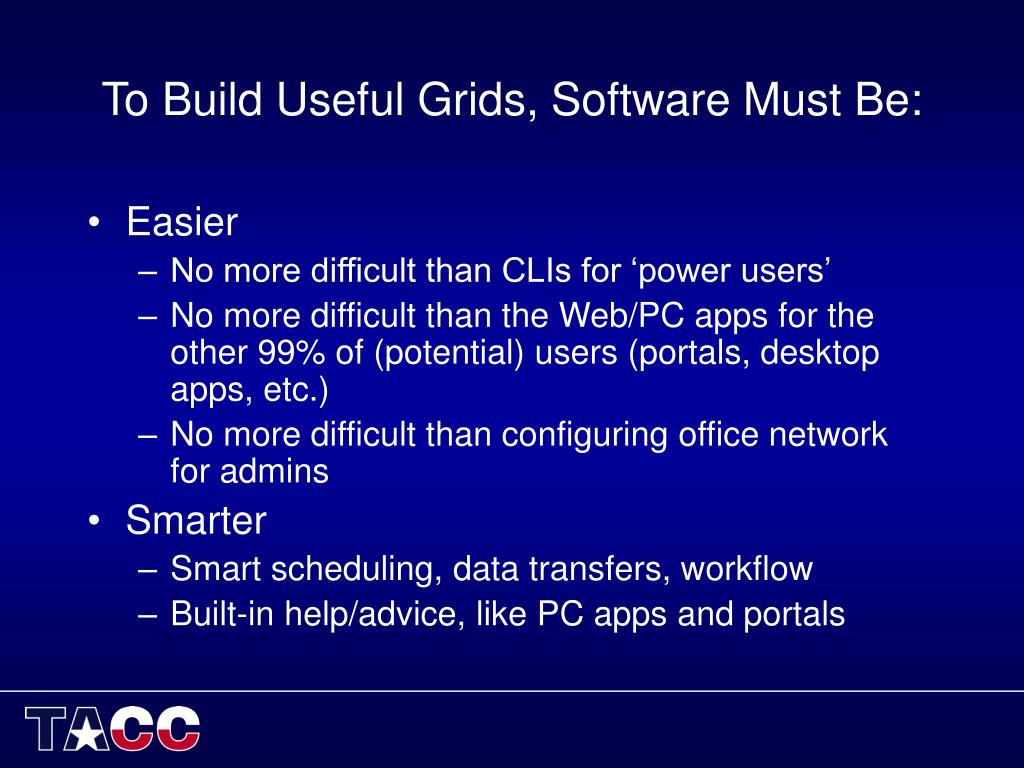 To Build Useful Grids, Software Must Be:

• Easier
– No more difficult than CLIs for ‘power users’
– No more difficult than the Web/PC apps for the other 99% of (potential) users (portals, desktop apps, etc.)
– No more difficult than configuring office network for admins
• Smarter
– Smart scheduling, data transfers, workflow
– Built-in help/advice, like PC apps and portals

TACC